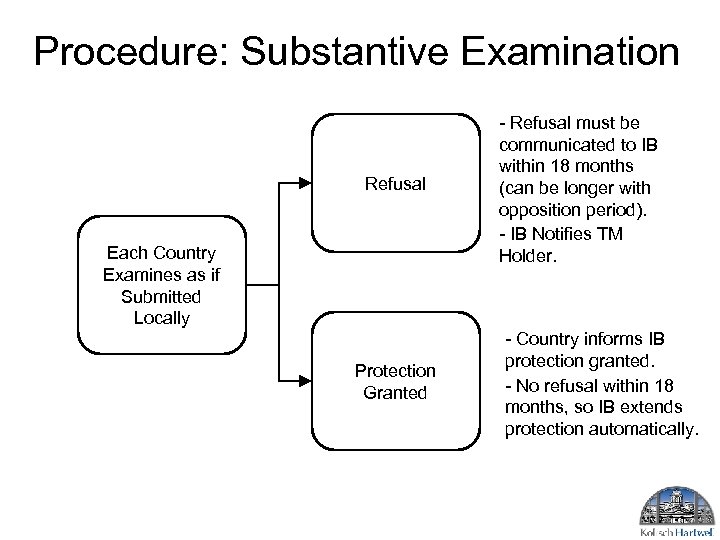 Procedure: Substantive Examination

Each Country Examines as if Submitted Locally

Refusal

- Refusal must be communicated to IB within 18 months (can be longer with opposition period).
- IB Notifies TM Holder.

Protection Granted

- Country informs IB protection granted.
- No refusal within 18 months, so IB extends protection automatically.

Kolisch Hartwell